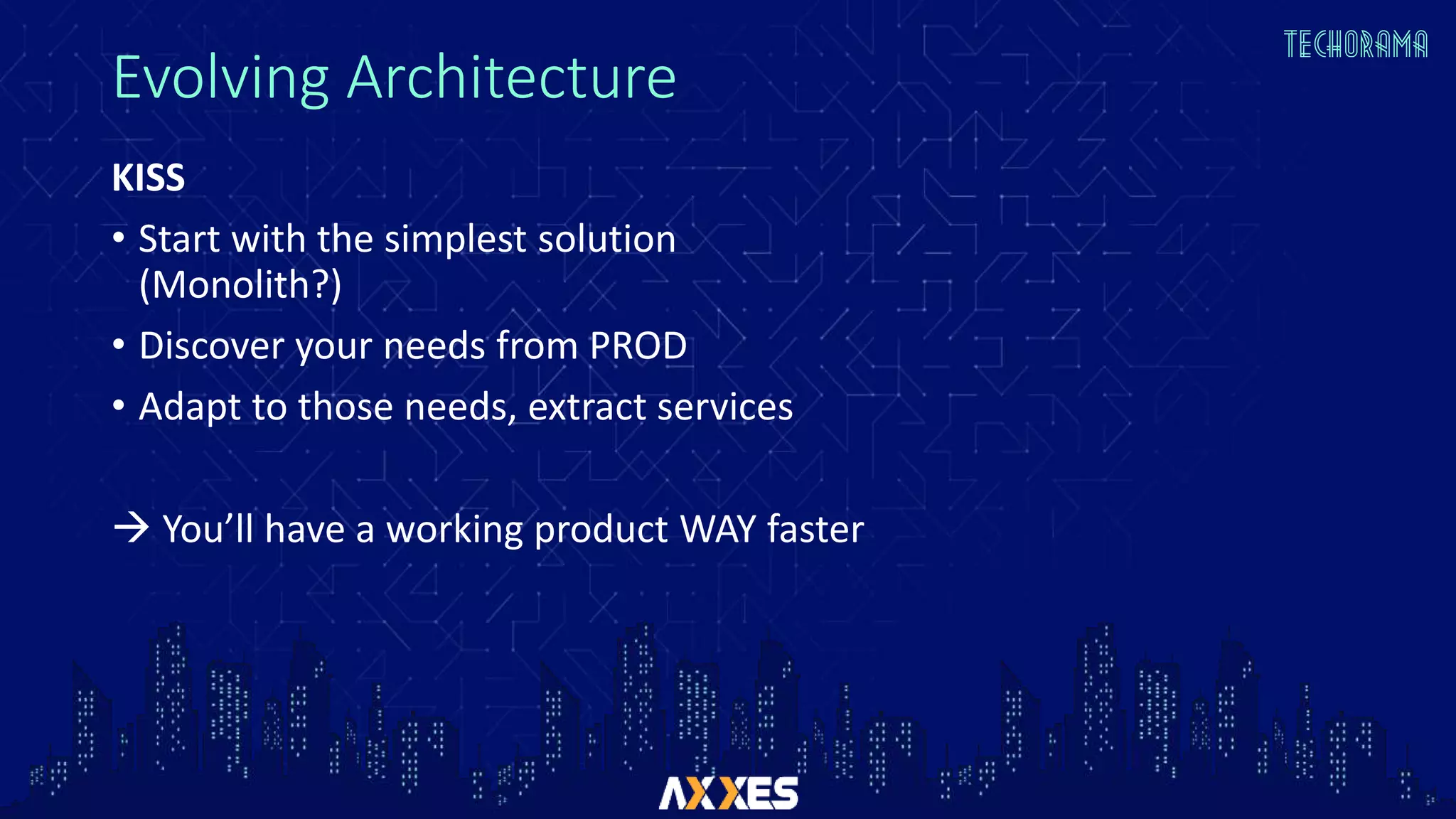 TECHORAMA

Evolving Architecture

KISS

• Start with the simplest solution (Monolith?)
• Discover your needs from PROD
• Adapt to those needs, extract services

→ You'll have a working product WAY faster

AXXES